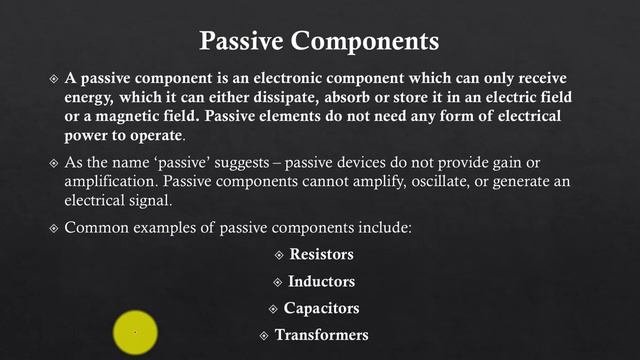 Passive Components

A passive component is an electronic component which can only receive energy, which it can either dissipate, absorb or store it in an electric field or a magnetic field. Passive elements do not need any form of electrical power to operate.

As the name 'passive' suggests – passive devices do not provide gain or amplification. Passive components cannot amplify, oscillate, or generate an electrical signal.

Common examples of passive components include:

Resistors

Inductors

Capacitors

Transformers